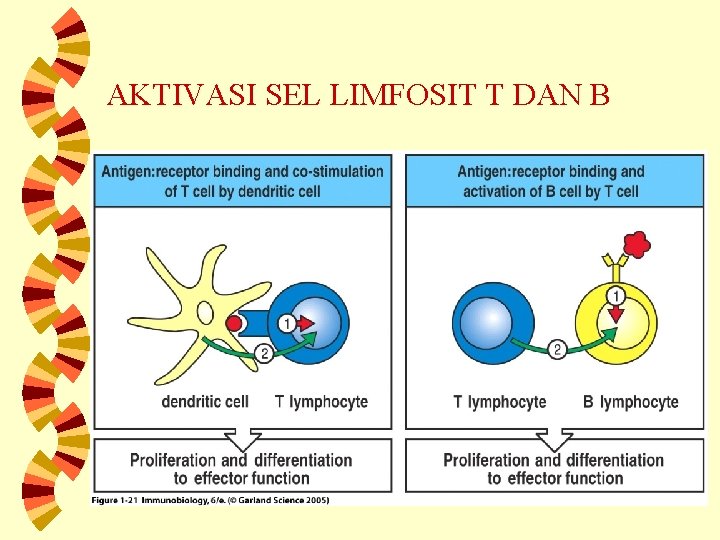 AKTIVASI SEL LIMFOSIT T DAN B

Antigen:receptor binding and co-stimulation of T cell by dendritic cell

1

2

dendritic cell

T lymphocyte

Proliferation and differentiation to effector function

Antigen:receptor binding and activation of B cell by T cell

1

2

T lymphocyte

B lymphocyte

Proliferation and differentiation to effector function

Figure 1-21 Immunobiology, 6/e. (© Garland Science 2005)